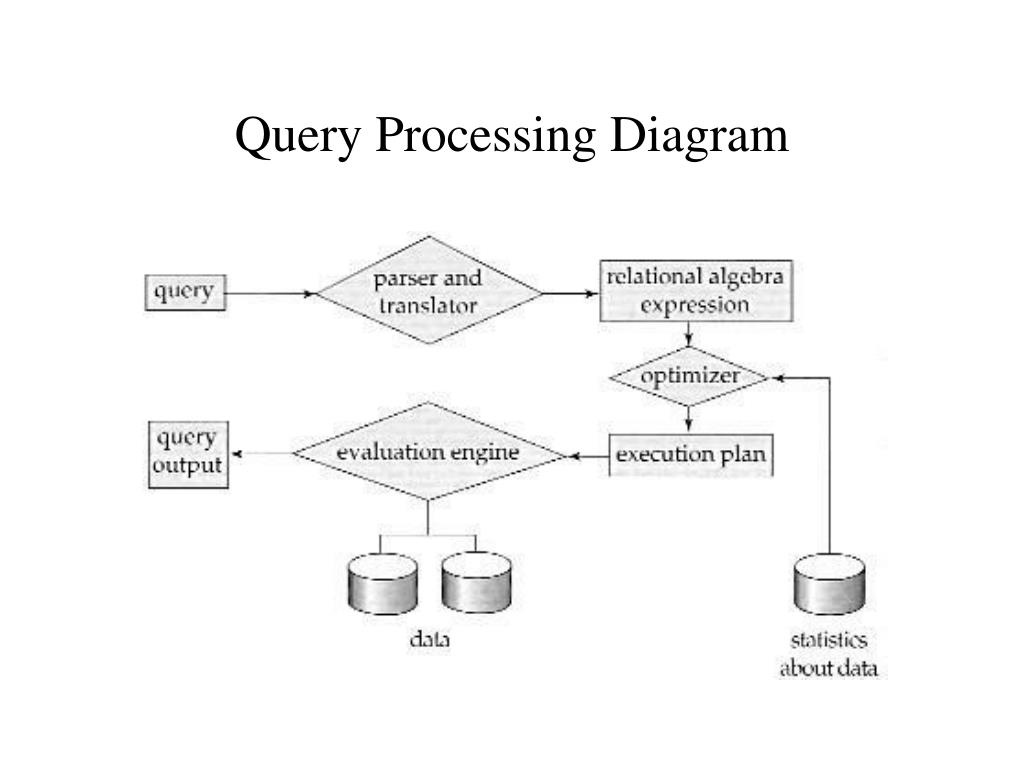 Query Processing Diagram

query

parser and translator

relational algebra expression

optimizer

query output

evaluation engine

execution plan

data

statistics about data